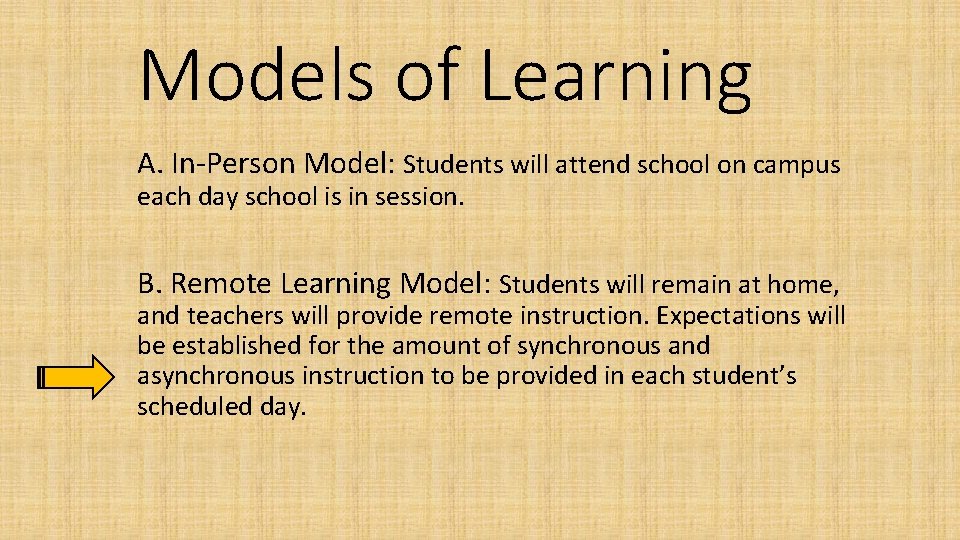 Models of Learning

A. In-Person Model: Students will attend school on campus each day school is in session.

B. Remote Learning Model: Students will remain at home, and teachers will provide remote instruction. Expectations will be established for the amount of synchronous and asynchronous instruction to be provided in each student's scheduled day.